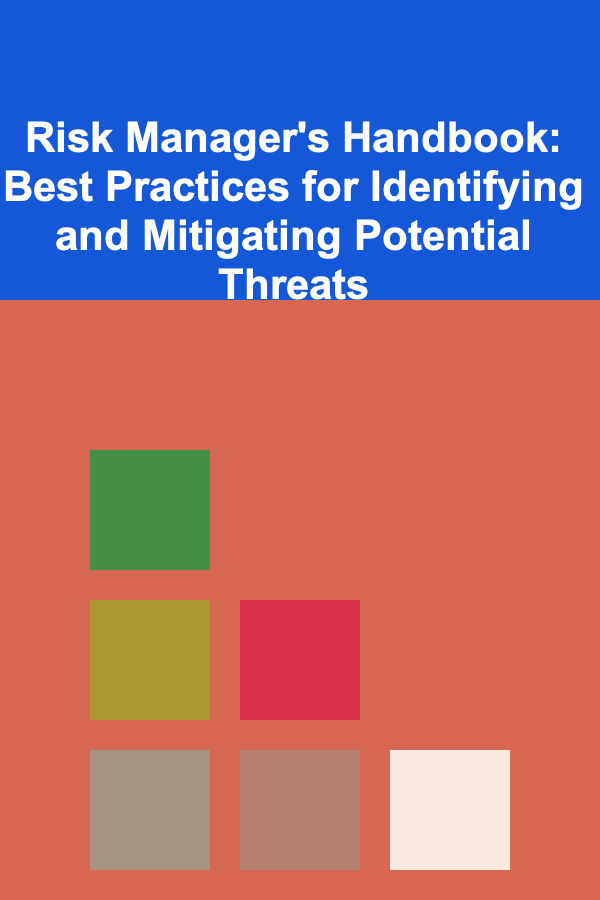 Risk Manager's Handbook: Best Practices for Identifying and Mitigating Potential Threats